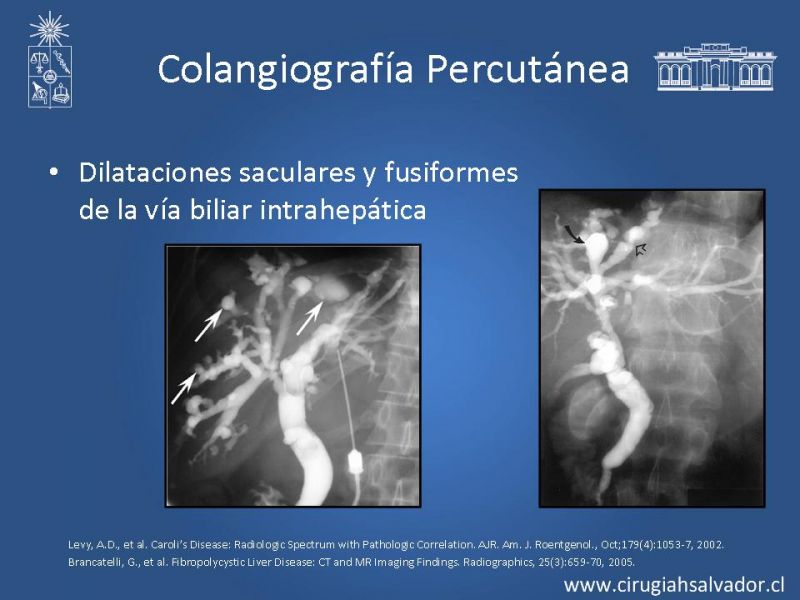 Colangiografía Percutánea

• Dilataciones saculares y fusiformes de la vía biliar intrahepática

Levy, A.D., et al. Caroli's Disease: Radiologic Spectrum with Pathologic Correlation. AJR. Am. J. Roentgenol., Oct;179(4):1053-7, 2002.
Brancatelli, G., et al. Fibropolycystic Liver Disease: CT and MR Imaging Findings. Radiographics, 25(3):659-70, 2005.

www.cirugiahsalvador.cl